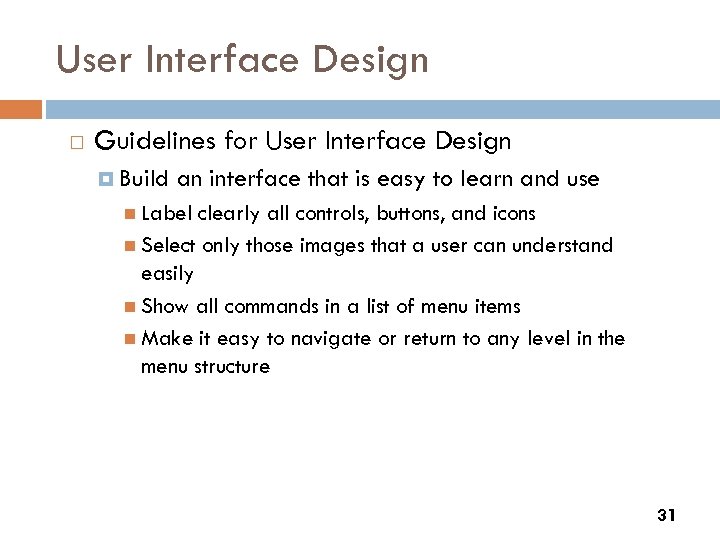 User Interface Design

Guidelines for User Interface Design

Build an interface that is easy to learn and use

Label clearly all controls, buttons, and icons

Select only those images that a user can understand easily

Show all commands in a list of menu items

Make it easy to navigate or return to any level in the menu structure

31